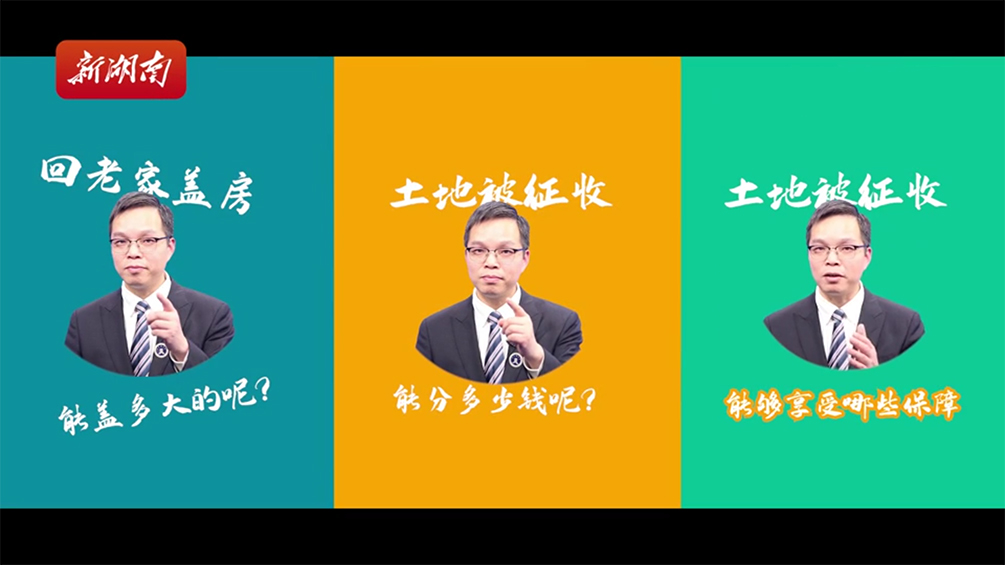 新湖南

回老家盖房

能盖多大的呢?

土地被征收

能分多少钱呢?

土地被征收

能够享受哪些保障